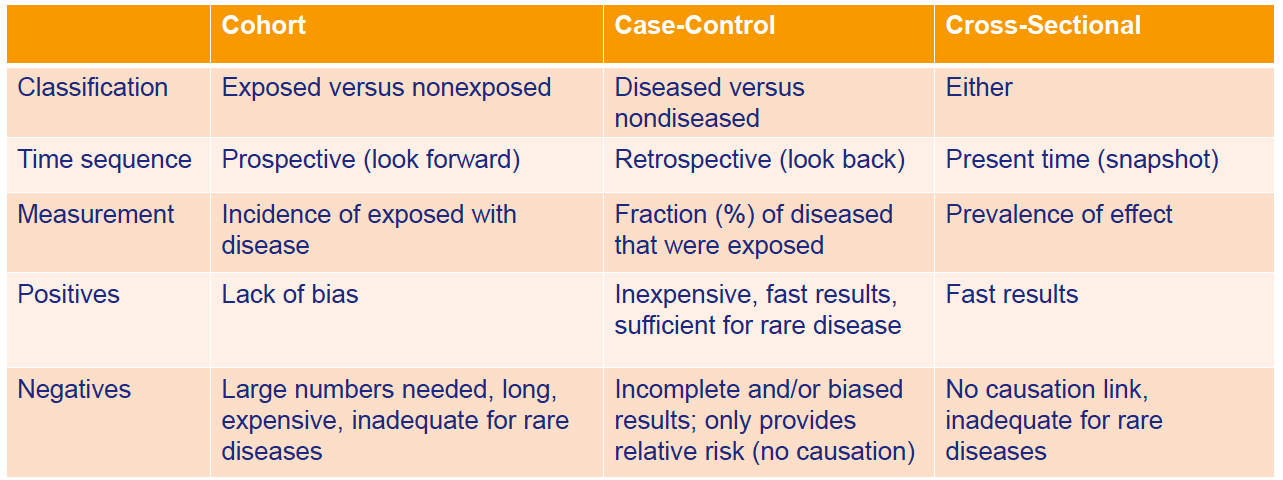 | | Cohort | Case-Control | Cross-Sectional |
|---|---|---|---|
| Classification | Exposed versus nonexposed | Diseased versus nondiseased | Either |
| Time sequence | Prospective (look forward) | Retrospective (look back) | Present time (snapshot) |
| Measurement | Incidence of exposed with disease | Fraction (%) of diseased that were exposed | Prevalence of effect |
| Positives | Lack of bias | Inexpensive, fast results, sufficient for rare disease | Fast results |
| Negatives | Large numbers needed, long, expensive, inadequate for rare diseases | Incomplete and/or biased results; only provides relative risk (no causation) | No causation link, inadequate for rare diseases |